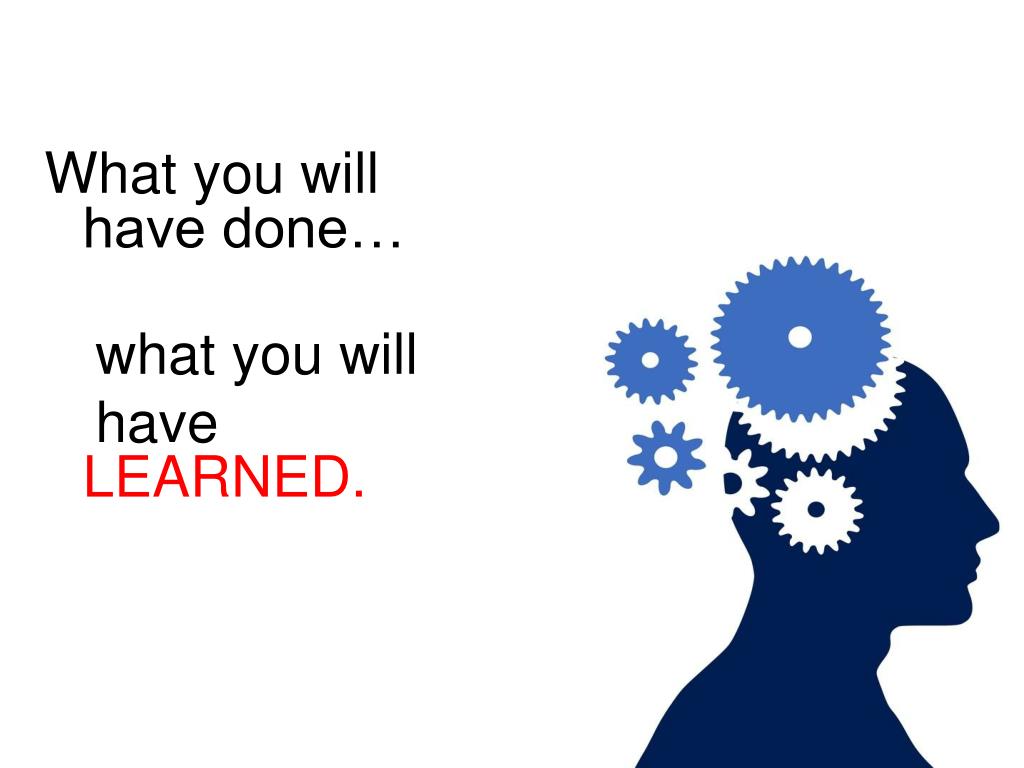 What you will have done…

what you will have LEARNED.